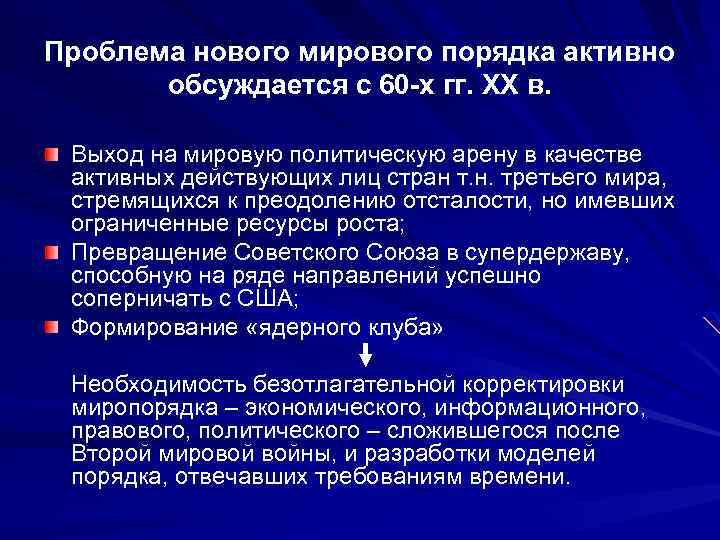 Проблема нового мирового порядка активно обсуждается с 60-х гг. XX в.

Выход на мировую политическую арену в качестве активных действующих лиц стран т.н. третьего мира, стремящихся к преодолению отсталости, но имевших ограниченные ресурсы роста;

Превращение Советского Союза в супердержаву, способную на ряде направлений успешно соперничать с США;

Формирование «ядерного клуба»

Необходимость безотлагательной корректировки миропорядка – экономического, информационного, правового, политического – сложившегося после Второй мировой войны, и разработки моделей порядка, отвечавших требованиям времени.